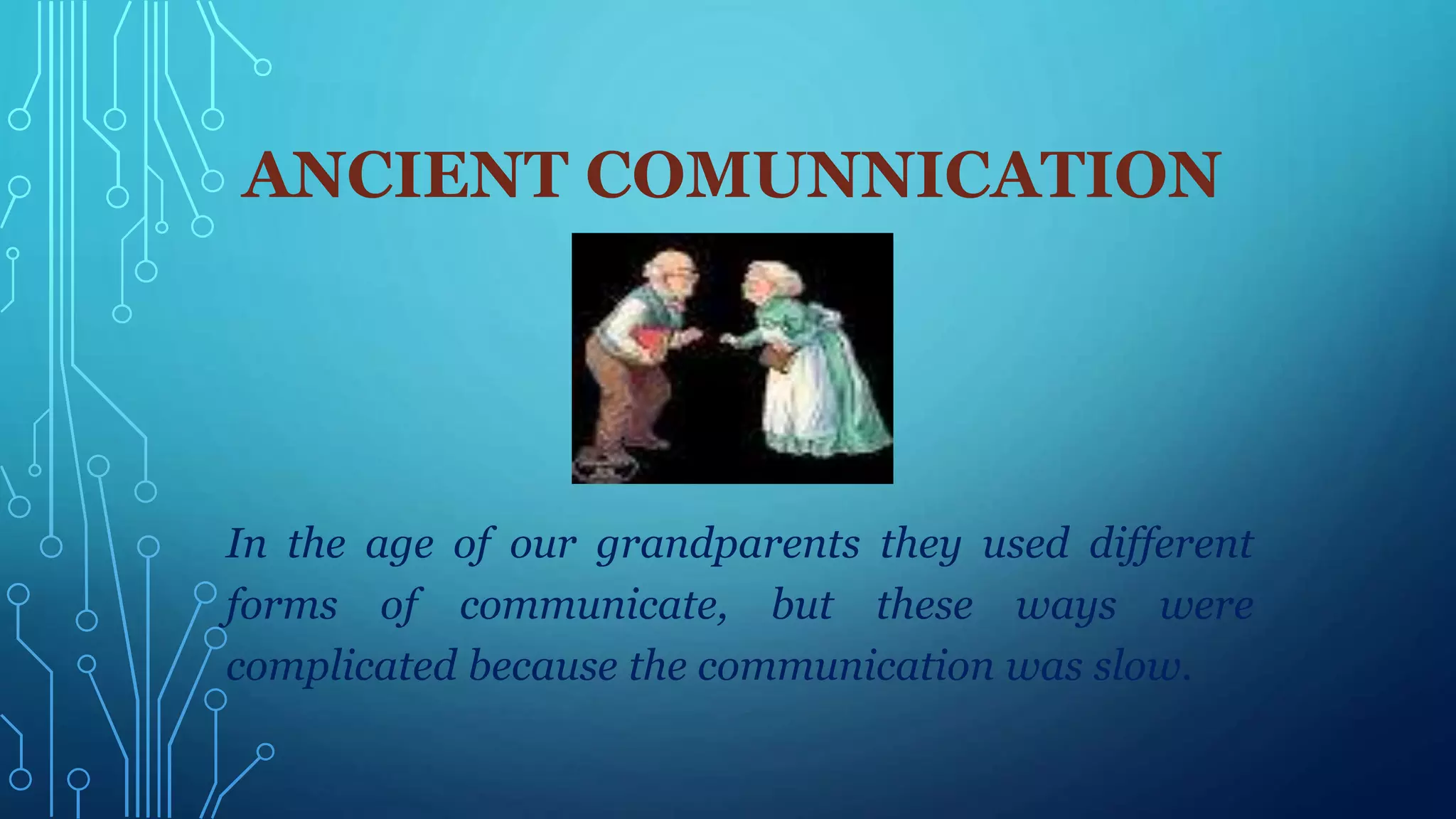 ANCIENT COMUNNICATION

In the age of our grandparents they used different forms of communicate, but these ways were complicated because the communication was slow.